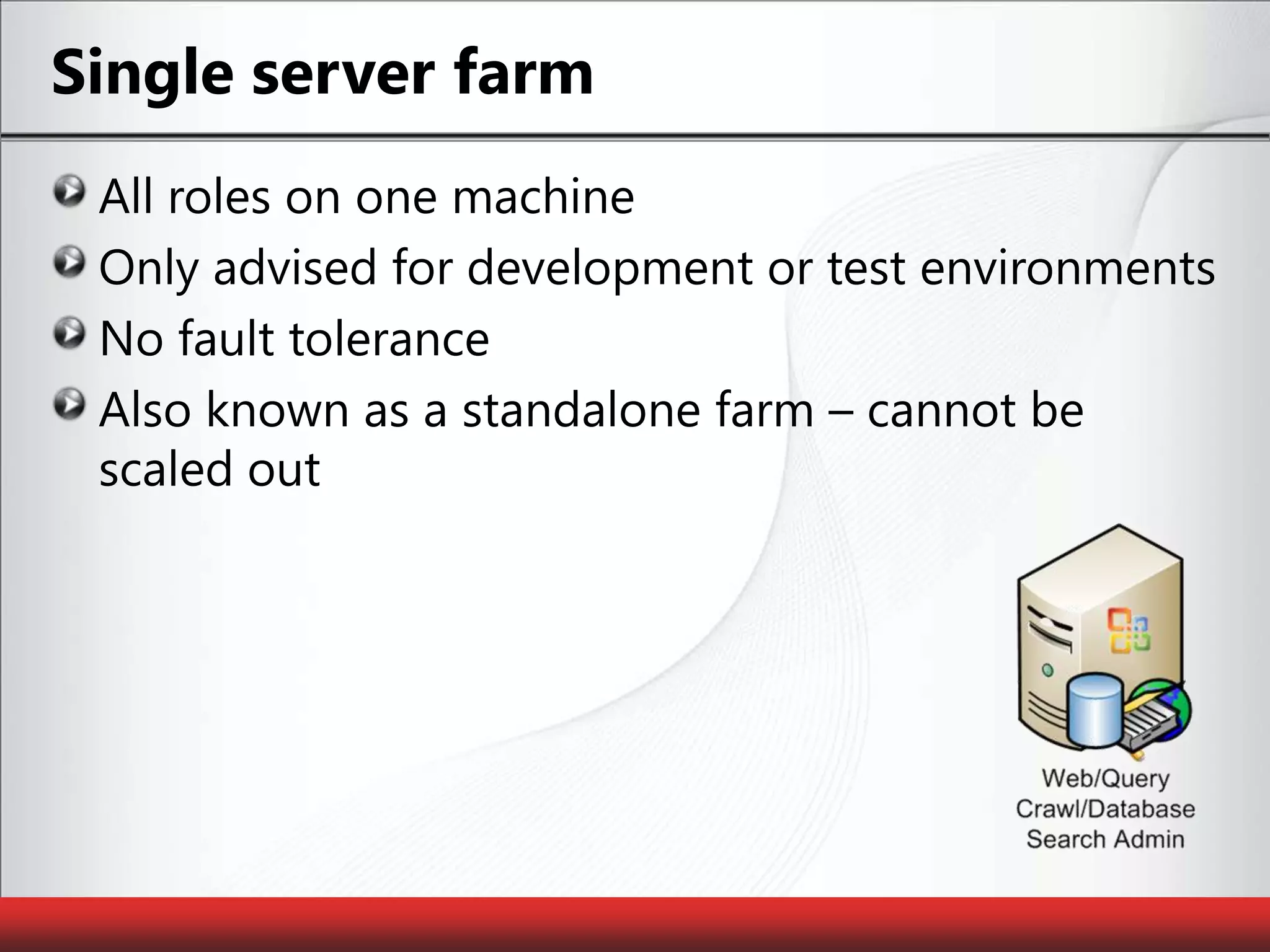 Single server farm

All roles on one machine

Only advised for development or test environments

No fault tolerance

Also known as a standalone farm – cannot be scaled out

Web/Query
Crawl/Database
Search Admin